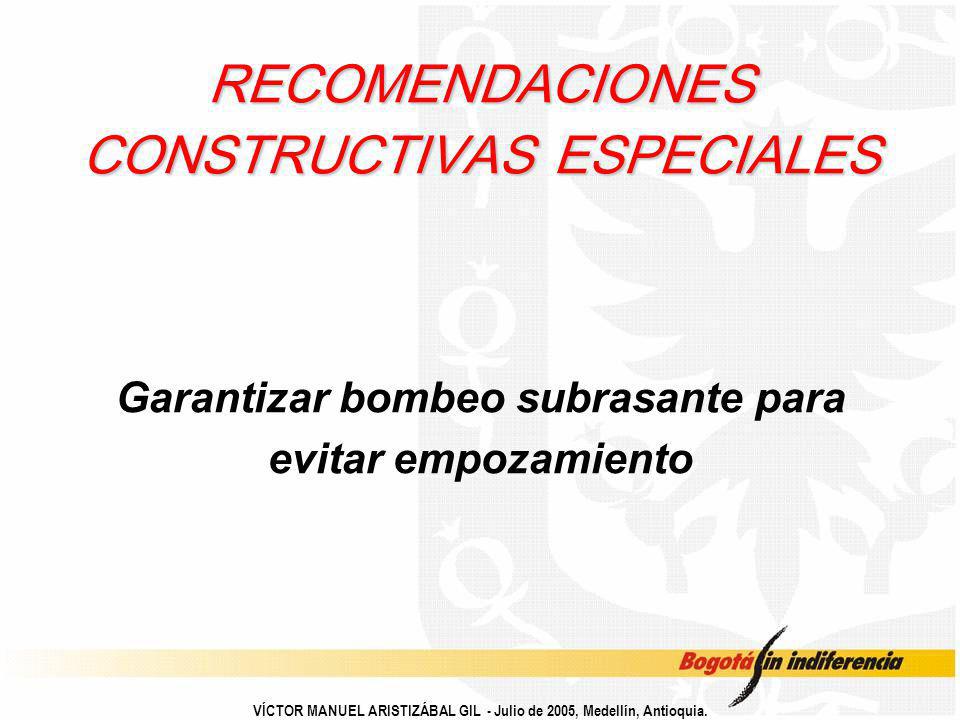 RECOMENDACIONES CONSTRUCTIVAS ESPECIALES

Garantizar bombeo subrasante para evitar empozamiento

Bogotá sin indiferencia

VÍCTOR MANUEL ARISTIZÁBAL GIL - Julio de 2005, Medellín, Antioquia.